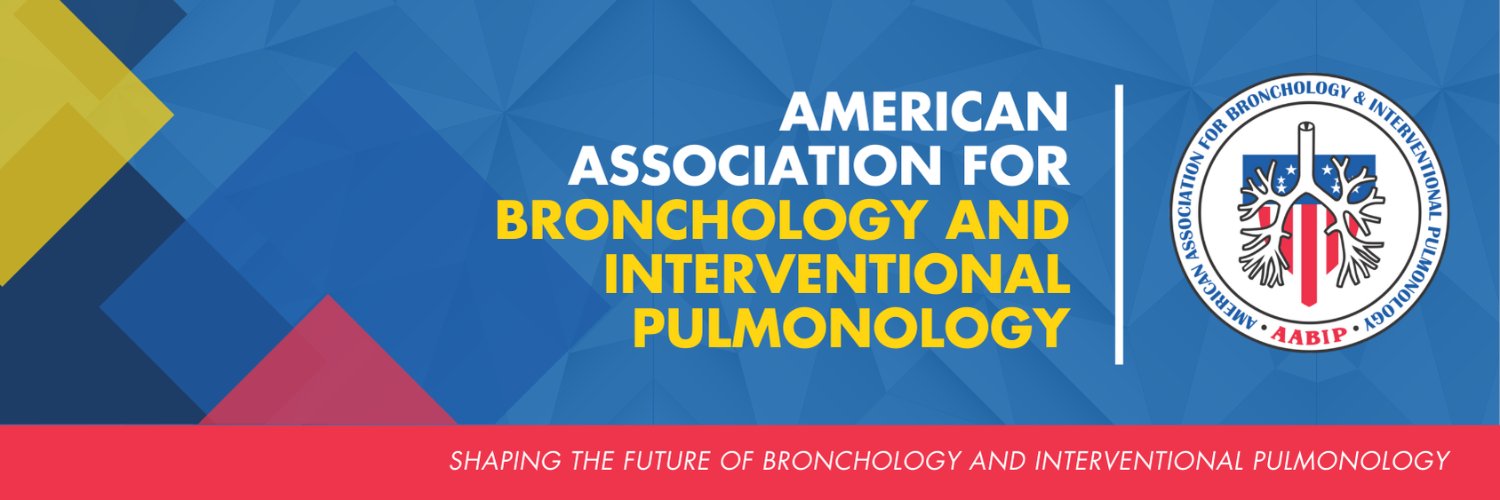 AMERICAN ASSOCIATION FOR BRONCHOLOGY AND INTERVENTIONAL PULMONOLOGY

AMERICAN ASSOCIATION FOR BRONCHOLOGY & INTERVENTIONAL PULMONOLOGY
• AABIP •

SHAPING THE FUTURE OF BRONCHOLOGY AND INTERVENTIONAL PULMONOLOGY